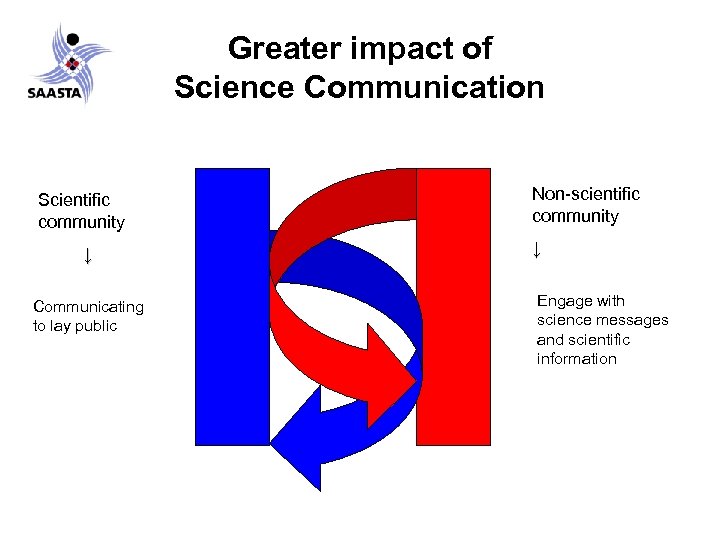 SAASTA

Greater impact of Science Communication

Scientific community

↓

Communicating to lay public

Non-scientific community

↓

Engage with science messages and scientific information